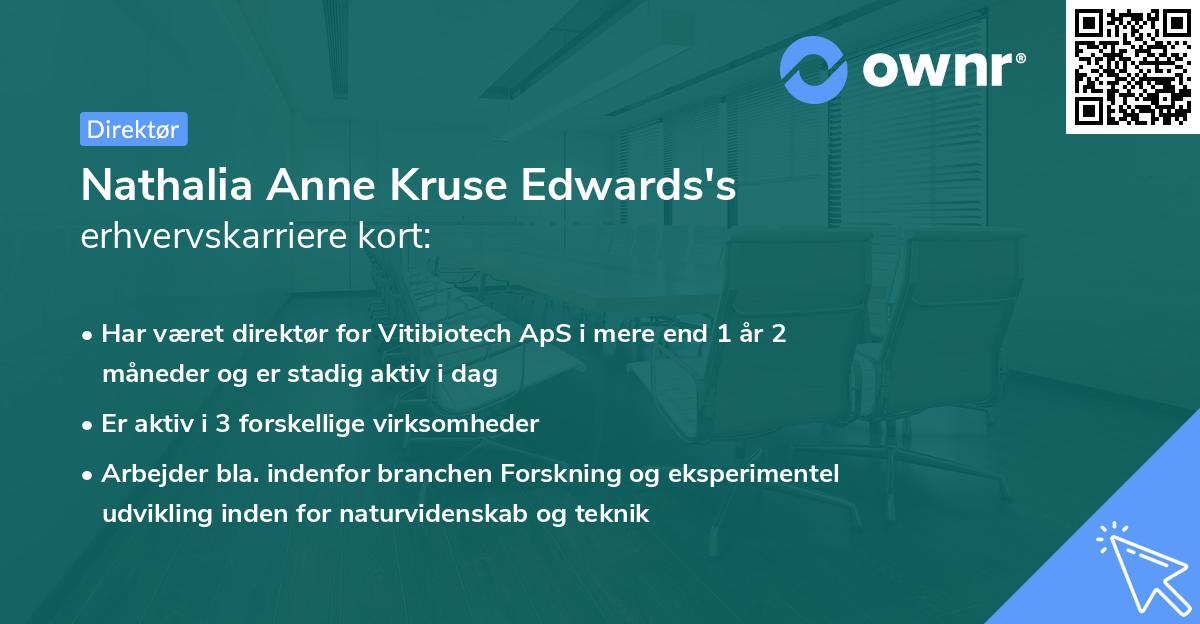 ownr®

Direktør

Nathalia Anne Kruse Edwards's
erhvervskarriere kort:

• Har været direktør for Vitibiotech ApS i mere end 1 år 2 måneder og er stadig aktiv i dag

• Er aktiv i 3 forskellige virksomheder

• Arbejder bla. indenfor branchen Forskning og eksperimentel udvikling inden for naturvidenskab og teknik